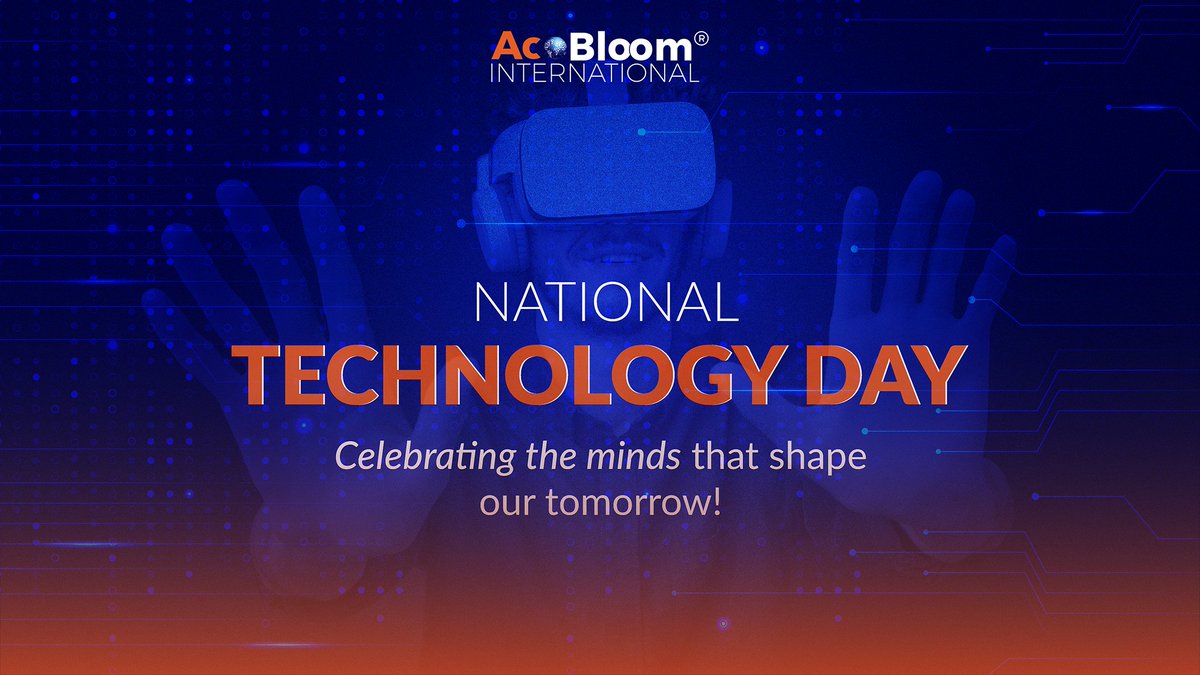 AcoBloom®
INTERNATIONAL

NATIONAL
TECHNOLOGY DAY

Celebrating the minds that shape our tomorrow!